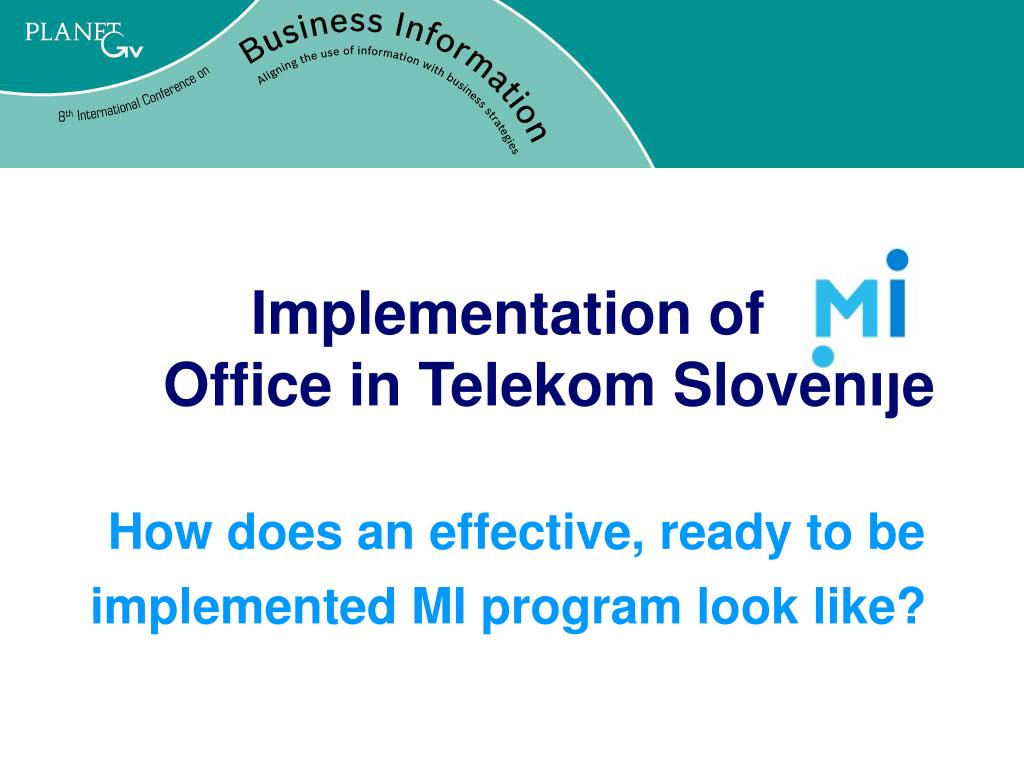 PLANET GV

8th International Conference on

Business Information

Aligning the use of information with business strategies

Implementation of MI
Office in Telekom Slovenije

How does an effective, ready to be implemented MI program look like?